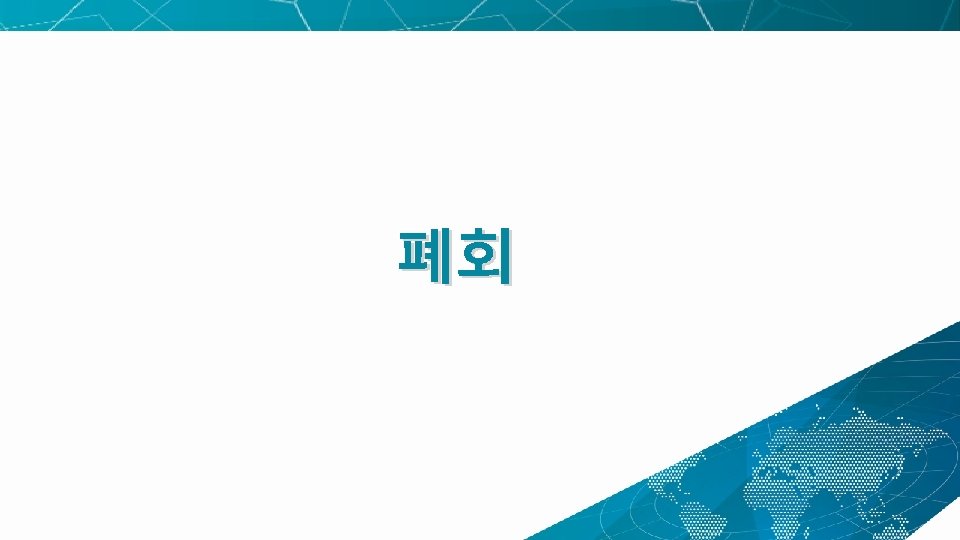 폐회